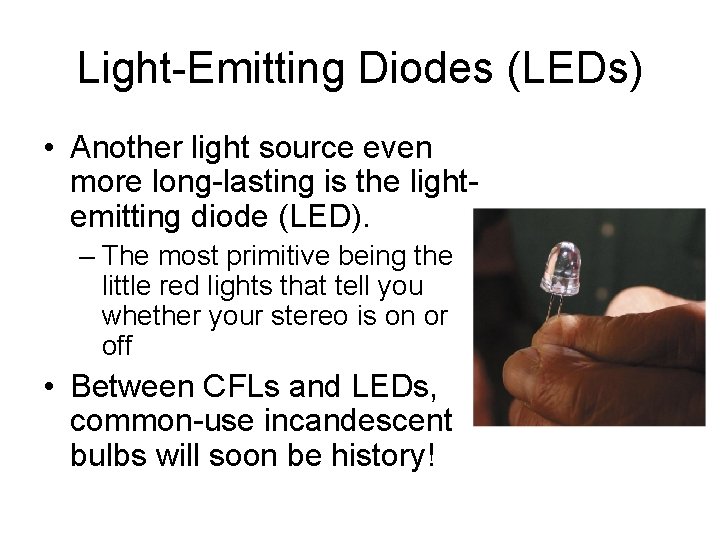 Light-Emitting Diodes (LEDs)

• Another light source even more long-lasting is the light-emitting diode (LED).

– The most primitive being the little red lights that tell you whether your stereo is on or off

• Between CFLs and LEDs, common-use incandescent bulbs will soon be history!